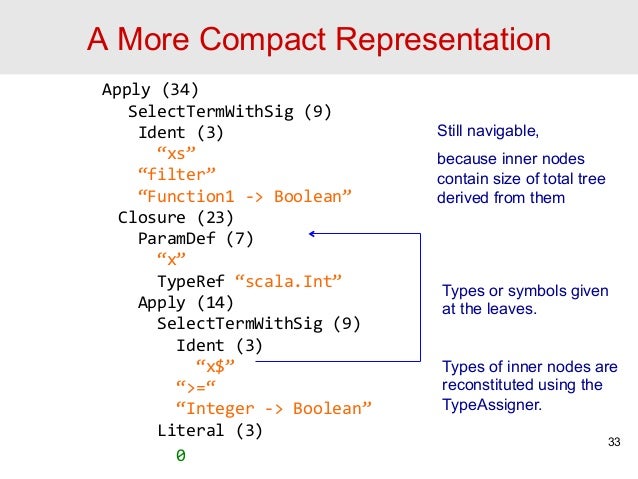 A More Compact Representation

Apply (34)
SelectTermWithSig (9)
Ident (3)
“xs”
“filter”
“Function1 -> Boolean”
Closure (23)
ParamDef (7)
“x”
TypeRef “scala.Int”
Apply (14)
SelectTermWithSig (9)
Ident (3)
“x$”
“>=“
“Integer -> Boolean”
Literal (3)
0

Still navigable,

because inner nodes contain size of total tree derived from them

Types or symbols given at the leaves.

Types of inner nodes are reconstituted using the TypeAssigner.

33